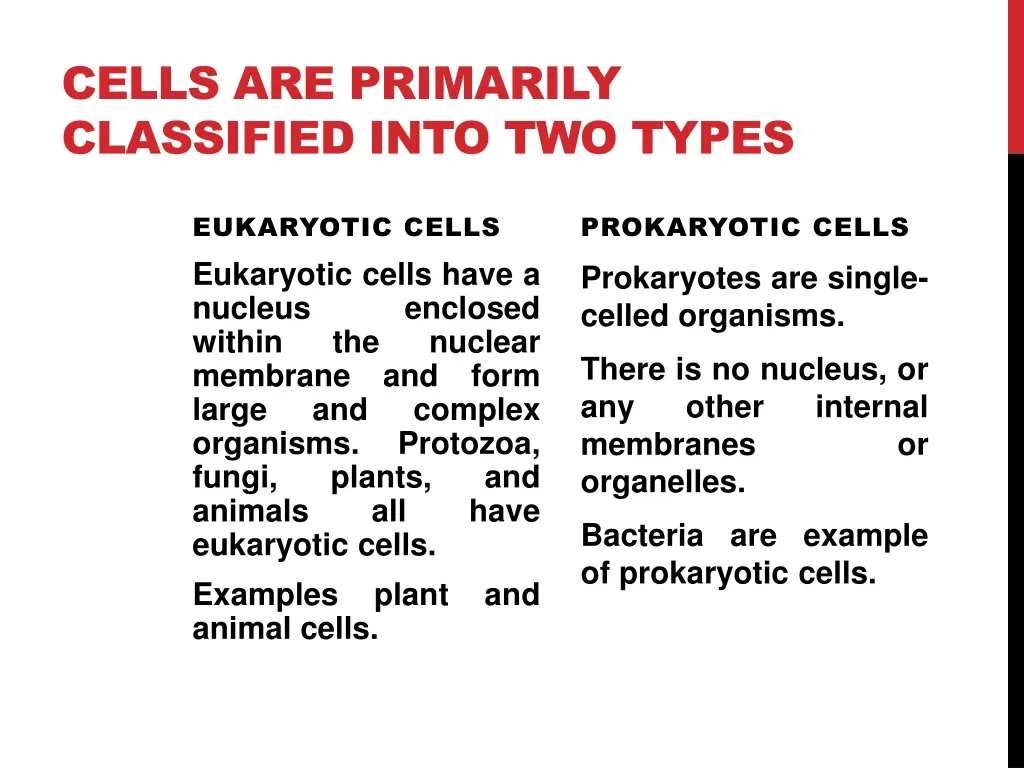 CELLS ARE PRIMARILY CLASSIFIED INTO TWO TYPES

EUKARYOTIC CELLS

Eukaryotic cells have a nucleus enclosed within the nuclear membrane and form large and complex organisms. Protozoa, fungi, plants, and animals all have eukaryotic cells.

Examples plant and animal cells.

PROKARYOTIC CELLS

Prokaryotes are single-celled organisms.

There is no nucleus, or any other internal membranes or organelles.

Bacteria are example of prokaryotic cells.